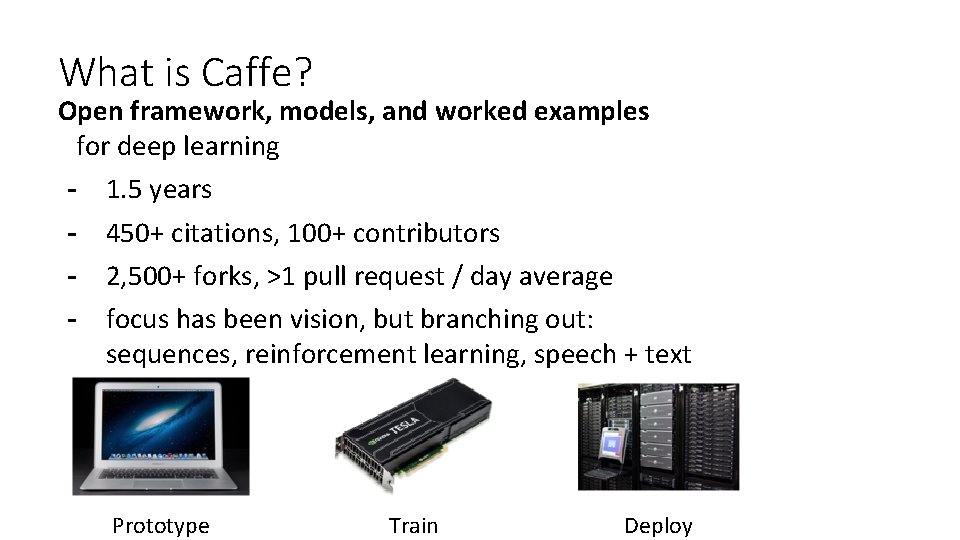 What is Caffe?
**Open framework, models, and worked examples** for deep learning

- 1.5 years
- 450+ citations, 100+ contributors
- 2,500+ forks, >1 pull request / day average
- focus has been vision, but branching out: sequences, reinforcement learning, speech + text

TESLA

Prototype

Train

Deploy